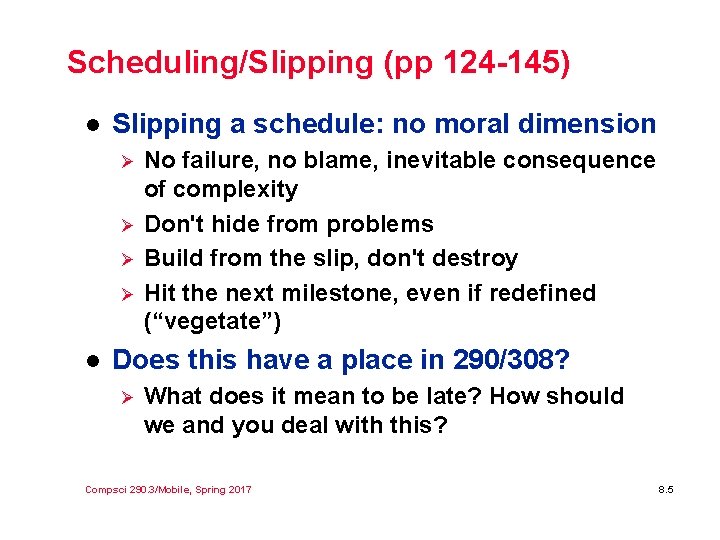 Scheduling/Slipping (pp 124-145)

● Slipping a schedule: no moral dimension

➢ No failure, no blame, inevitable consequence of complexity

➢ Don't hide from problems

➢ Build from the slip, don't destroy

➢ Hit the next milestone, even if redefined (“vegetate”)

● Does this have a place in 290/308?

➢ What does it mean to be late? How should we and you deal with this?

Compsci 290.3/Mobile, Spring 2017

8.5